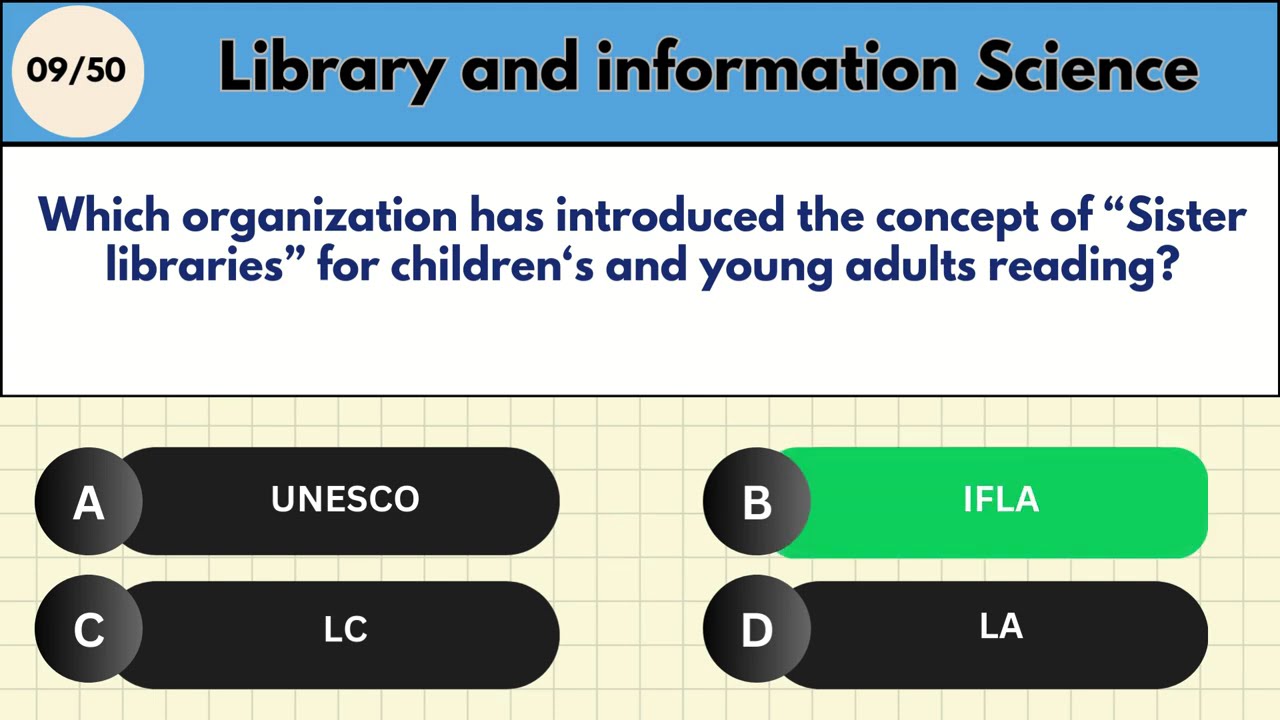 09/50

Library and information Science

Which organization has introduced the concept of “Sister libraries” for children‘s and young adults reading?

A UNESCO

B IFLA

C LC

D LA